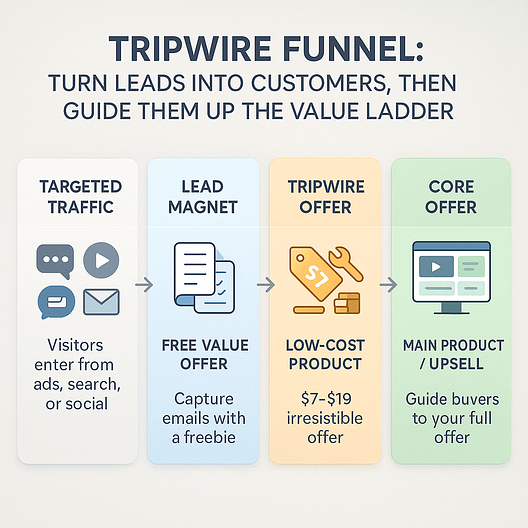 TRIPWIRE FUNNEL:
TURN LEADS INTO CUSTOMERS, THEN GUIDE THEM UP THE VALUE LADDER

TARGETED TRAFFIC

Visitors enter from ads, search, or social

LEAD MAGNET

FREE VALUE OFFER

Capture emails with a freebie

TRIPWIRE OFFER

$7

LOW-COST PRODUCT

$7–$19 irresistible offer

CORE OFFER

MAIN PRODUCT / UPSELL

Guide buvers to your full offer